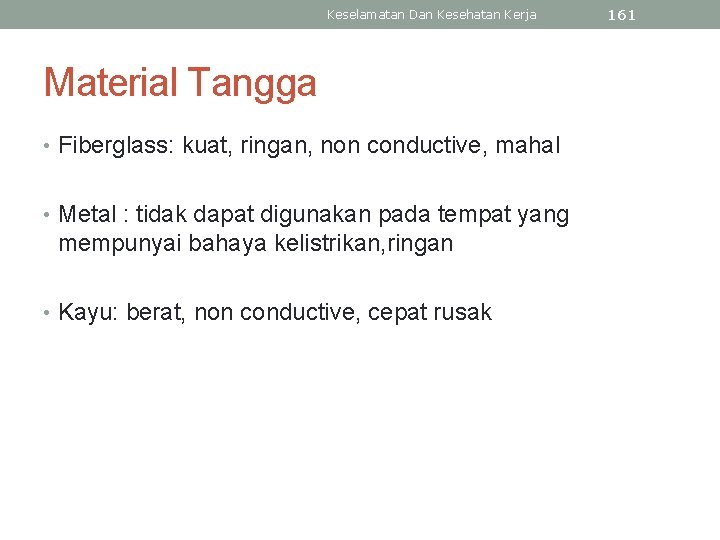 Keselamatan Dan Kesehatan Kerja 161

Material Tangga

• Fiberglass: kuat, ringan, non conductive, mahal

• Metal : tidak dapat digunakan pada tempat yang mempunyai bahaya kelistrikan,ringan

• Kayu: berat, non conductive, cepat rusak